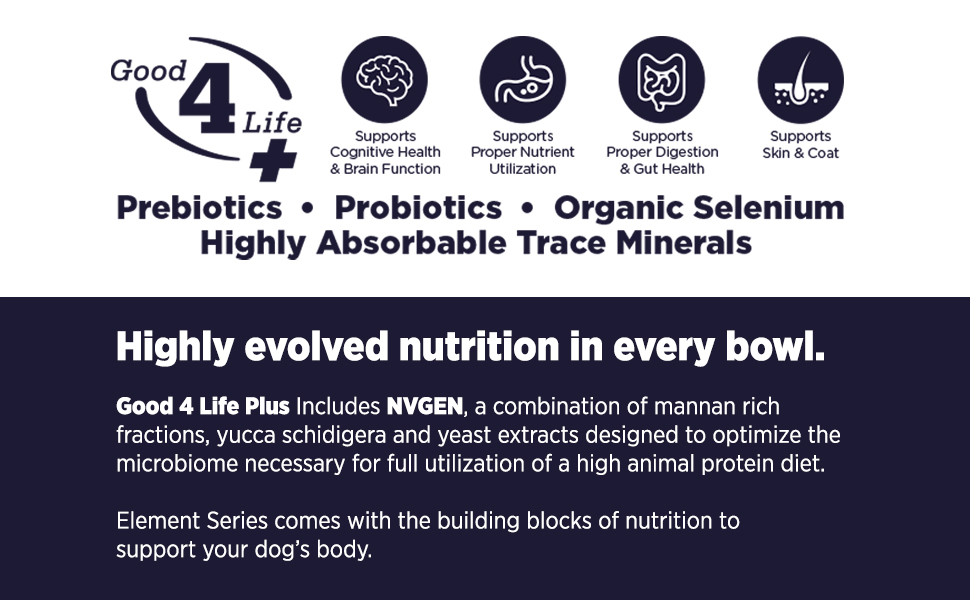 Good 4 Life +

Supports Cognitive Health & Brain Function

Supports Proper Nutrient Utilization

Supports Proper Digestion & Gut Health

Supports Skin & Coat

Prebiotics • Probiotics • Organic Selenium
Highly Absorbable Trace Minerals

Highly evolved nutrition in every bowl.

Good 4 Life Plus Includes NVGEN, a combination of mannan rich fractions, yucca schidigera and yeast extracts designed to optimize the microbiome necessary for full utilization of a high animal protein diet.

Element Series comes with the building blocks of nutrition to support your dog's body.